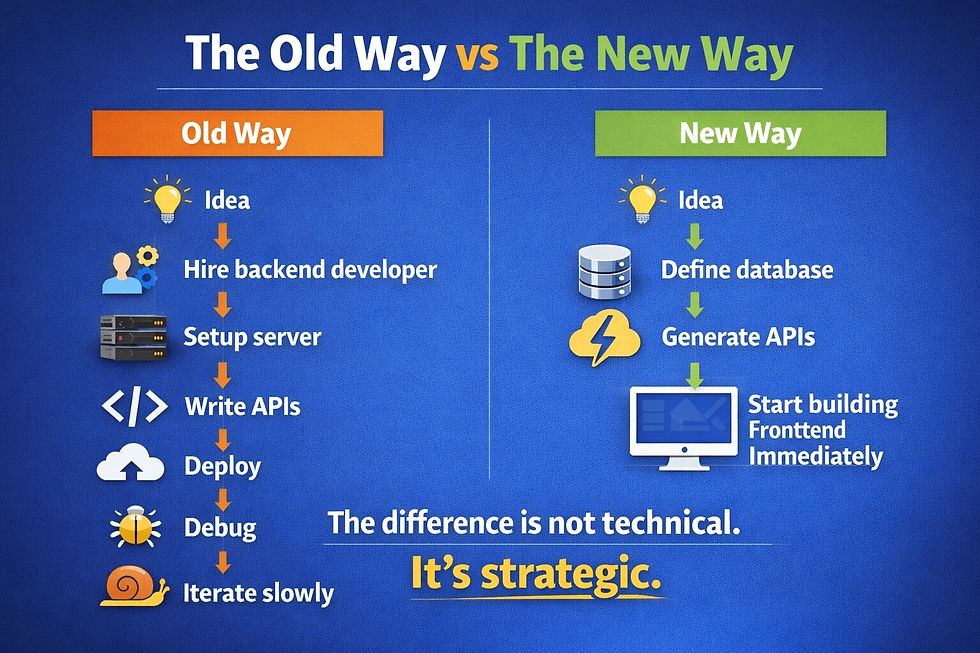 The Old Way vs The New Way

Old Way

Idea
Hire backend developer
Setup server
Write APIs
Deploy
Debug
Iterate slowly

New Way

Idea
Define database
Generate APIs
Start building Fronttend Immediately

The difference is not technical.

It's strategic.